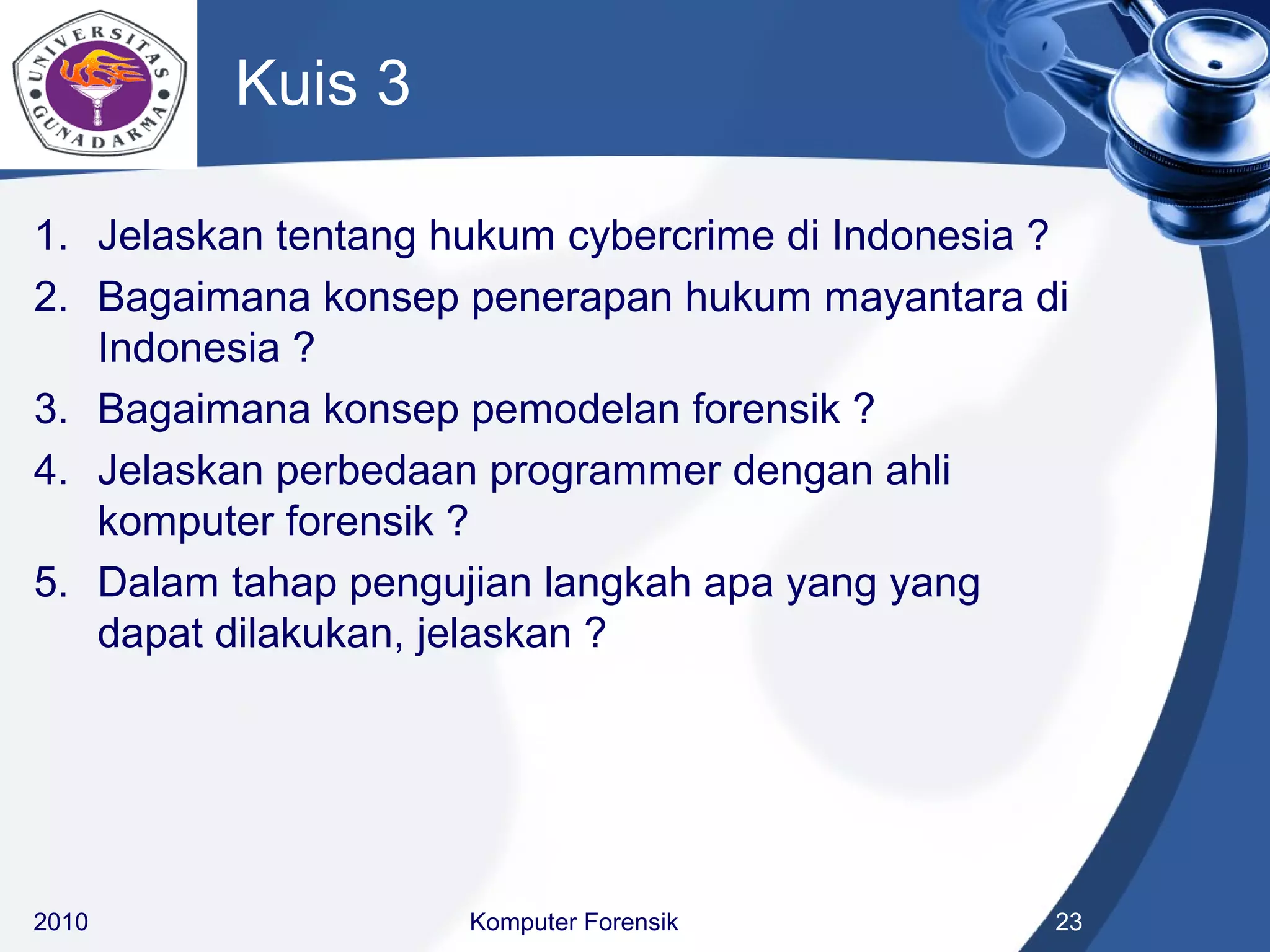 UNIVERSITAS GUNADARMA

Kuis 3

1. Jelaskan tentang hukum cybercrime di Indonesia ?
2. Bagaimana konsep penerapan hukum mayantara di Indonesia ?
3. Bagaimana konsep pemodelan forensik ?
4. Jelaskan perbedaan programmer dengan ahli komputer forensik ?
5. Dalam tahap pengujian langkah apa yang yang dapat dilakukan, jelaskan ?

2010 Komputer Forensik 23